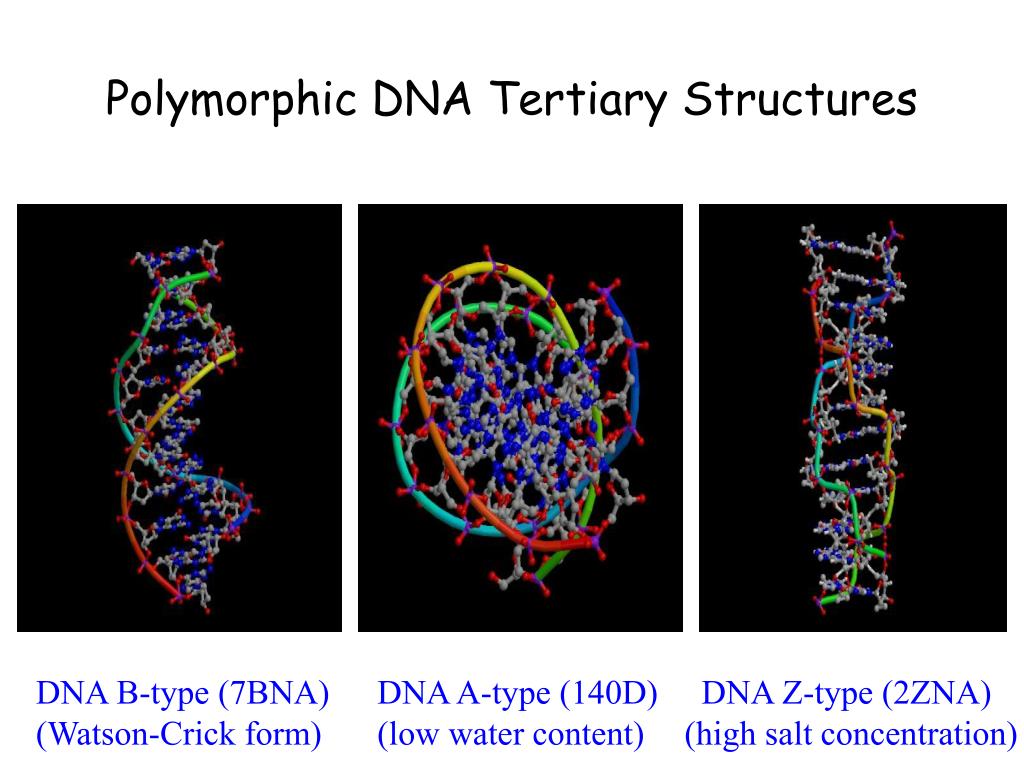 Polymorphic DNA Tertiary Structures

DNA B-type (7BNA)
(Watson-Crick form)

DNA A-type (140D)
(low water content)

DNA Z-type (2ZNA)
(high salt concentration)